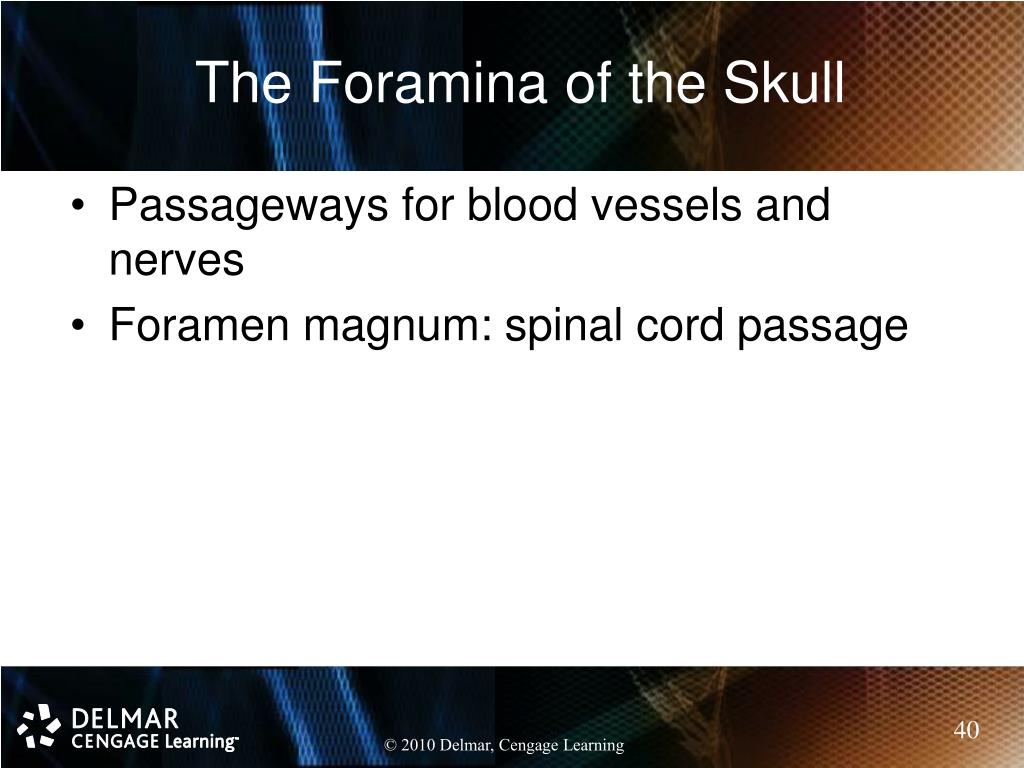 The Foramina of the Skull

• Passageways for blood vessels and nerves
• Foramen magnum: spinal cord passage

DELMAR
CENGAGE Learning™

© 2010 Delmar, Cengage Learning

40